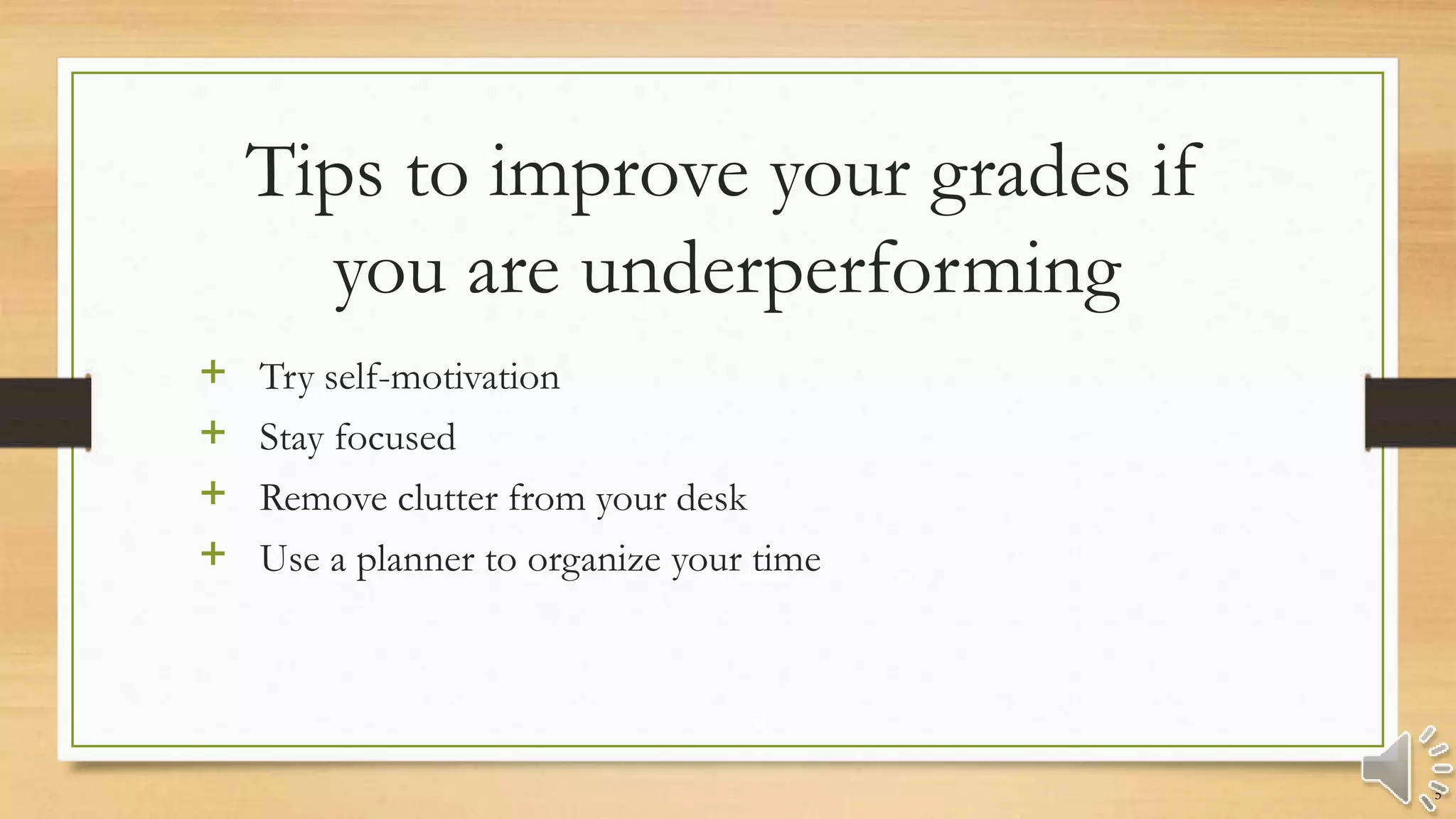 Tips to improve your grades if you are underperforming

+ Try self-motivation
+ Stay focused
+ Remove clutter from your desk
+ Use a planner to organize your time

5